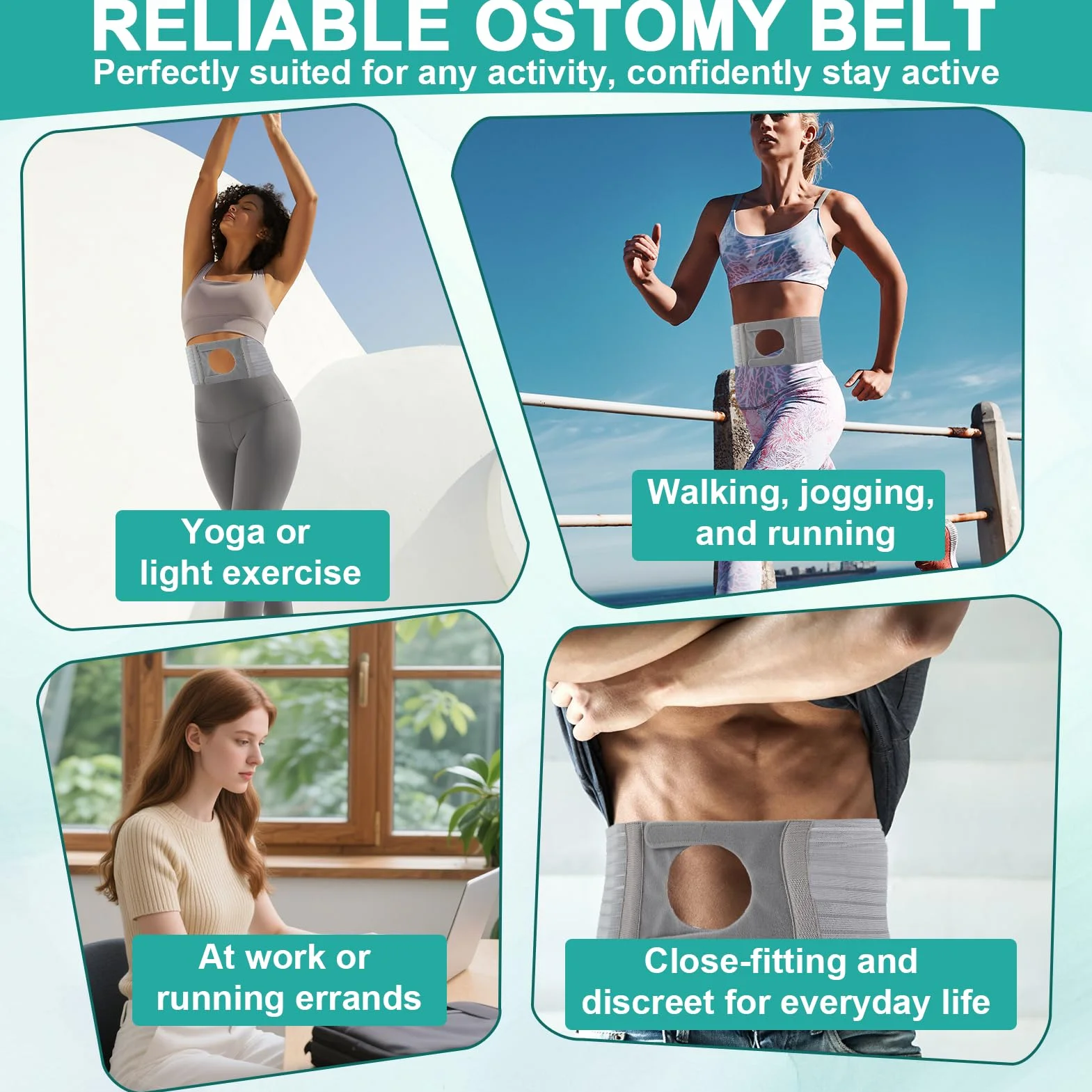 RELIABLE OSTOMY BELT
Perfectly suited for any activity, confidently stay active

Yoga or light exercise

Walking, jogging, and running

At work or running errands

Close-fitting and discreet for everyday life